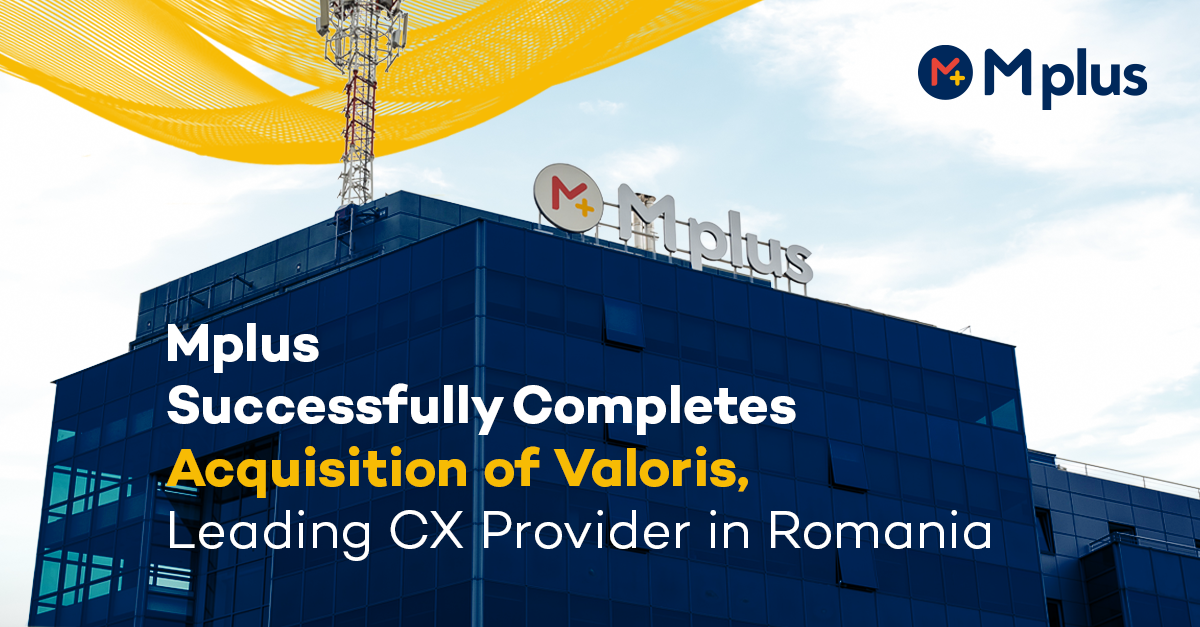 M+ Mplus

M+ Mplus

Mplus
Successfully Completes
Acquisition of Valoris,
Leading CX Provider in Romania